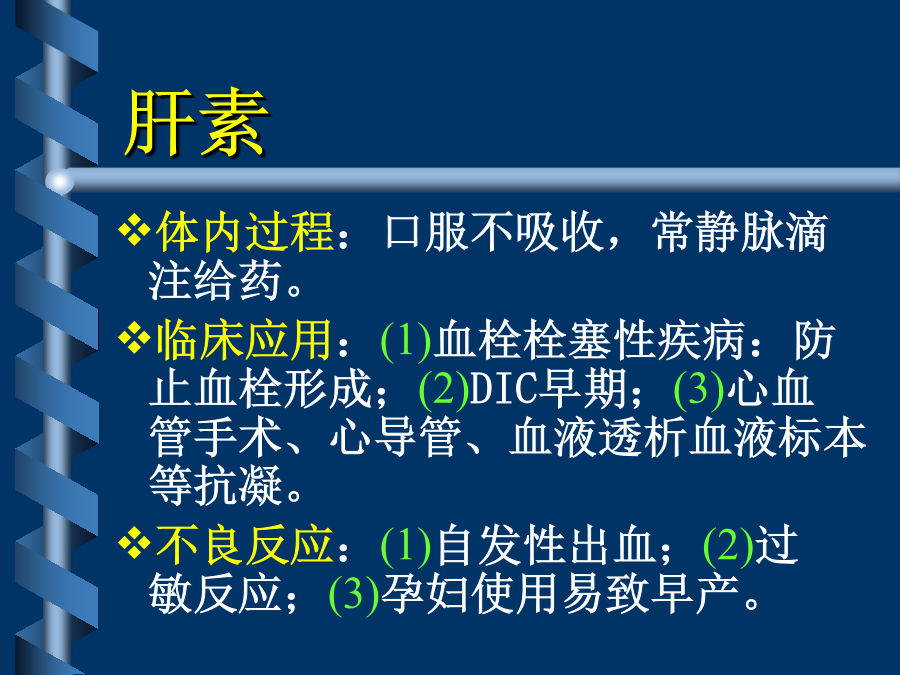 肝素

❖体内过程：口服不吸收，常静脉滴注给药。

❖临床应用：(1)血栓栓塞性疾病：防止血栓形成；(2)DIC早期；(3)心血管手术、心导管、血液透析血液标本等抗凝。

❖不良反应：(1)自发性出血；(2)过敏反应；(3)孕妇使用易致早产。